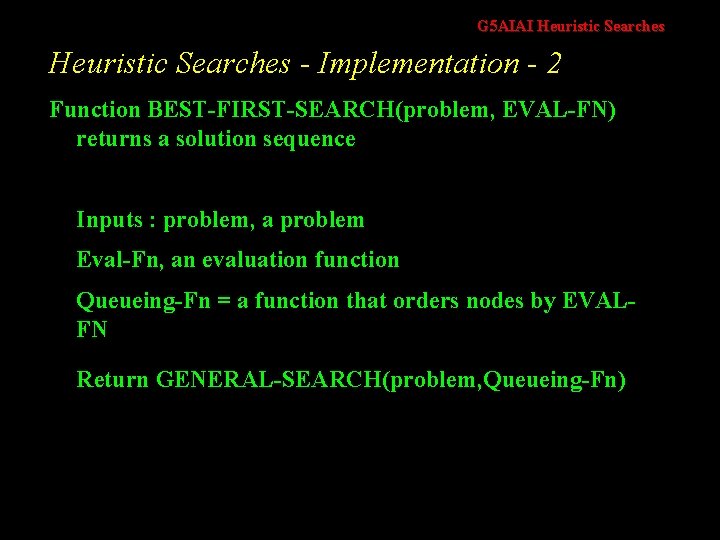 G5AIAI Heuristic Searches

Heuristic Searches - Implementation - 2

Function BEST-FIRST-SEARCH(problem, EVAL-FN) returns a solution sequence

Inputs : problem, a problem

Eval-Fn, an evaluation function

Queueing-Fn = a function that orders nodes by EVAL-FN

Return GENERAL-SEARCH(problem,Queueing-Fn)